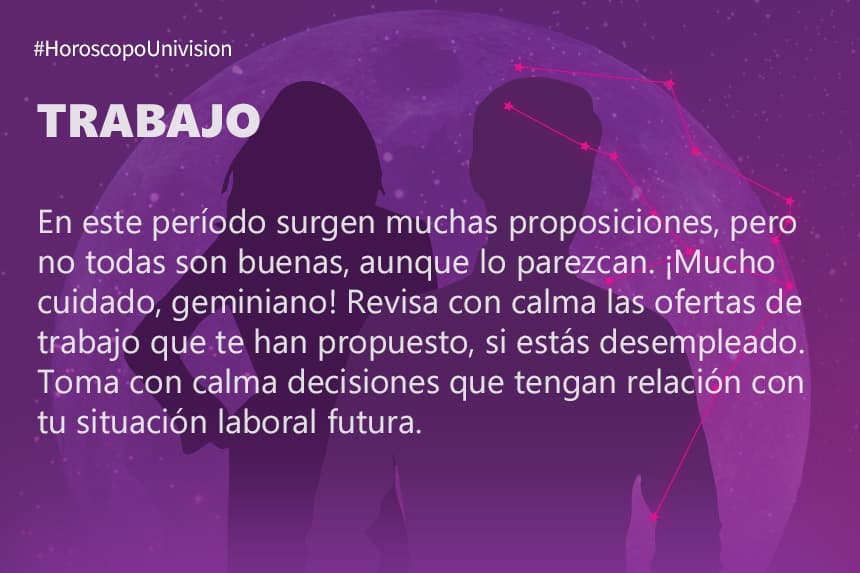 #HoroscopoUnivision

TRABAJO

En este período surgen muchas proposiciones, pero no todas son buenas, aunque lo parezcan. ¡Mucho cuidado, geminiano! Revisa con calma las ofertas de trabajo que te han propuesto, si estás desempleado. Toma con calma decisiones que tengan relación con tu situación laboral futura.